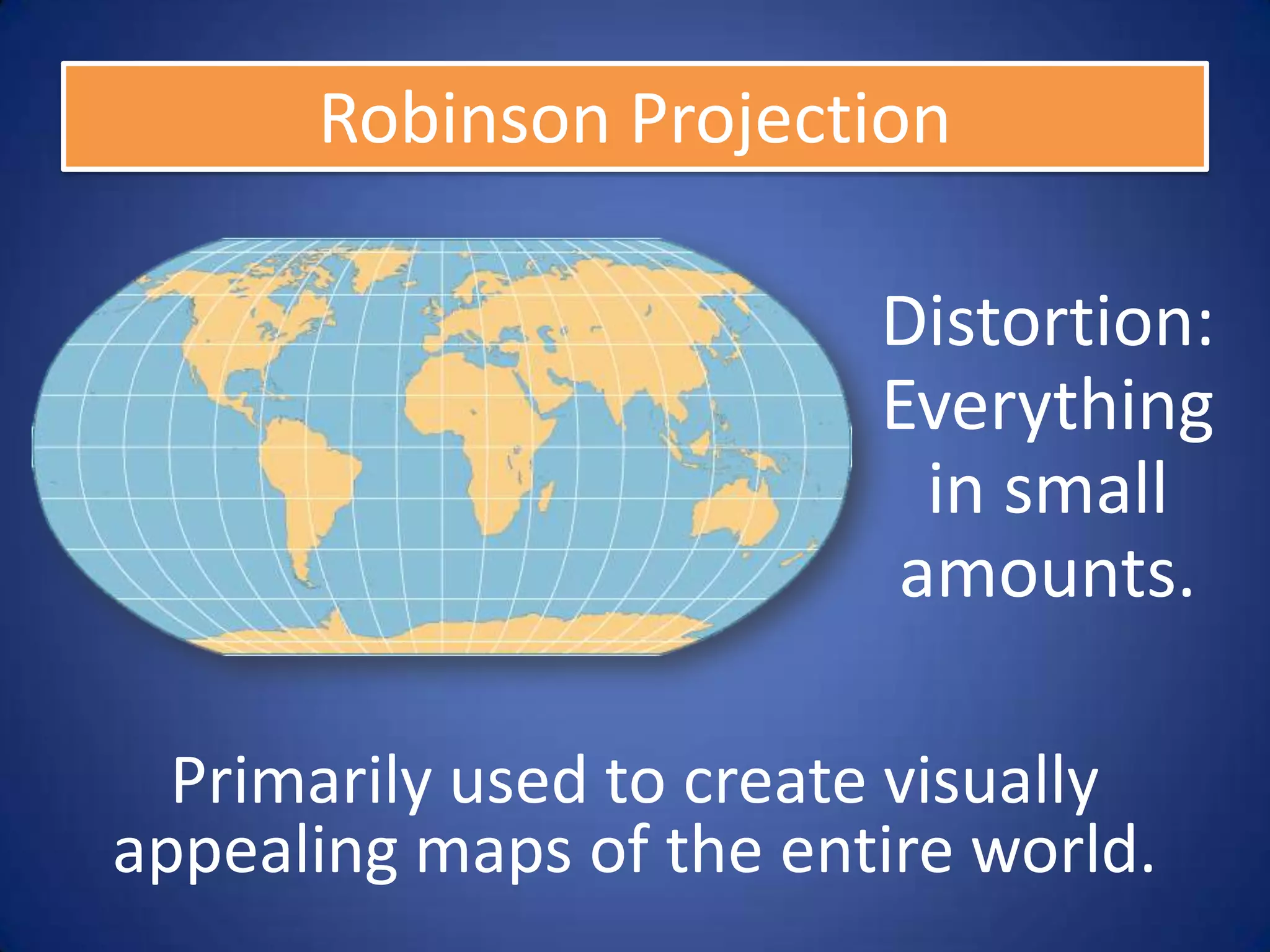 Robinson Projection

Distortion: Everything in small amounts.

Primarily used to create visually appealing maps of the entire world.